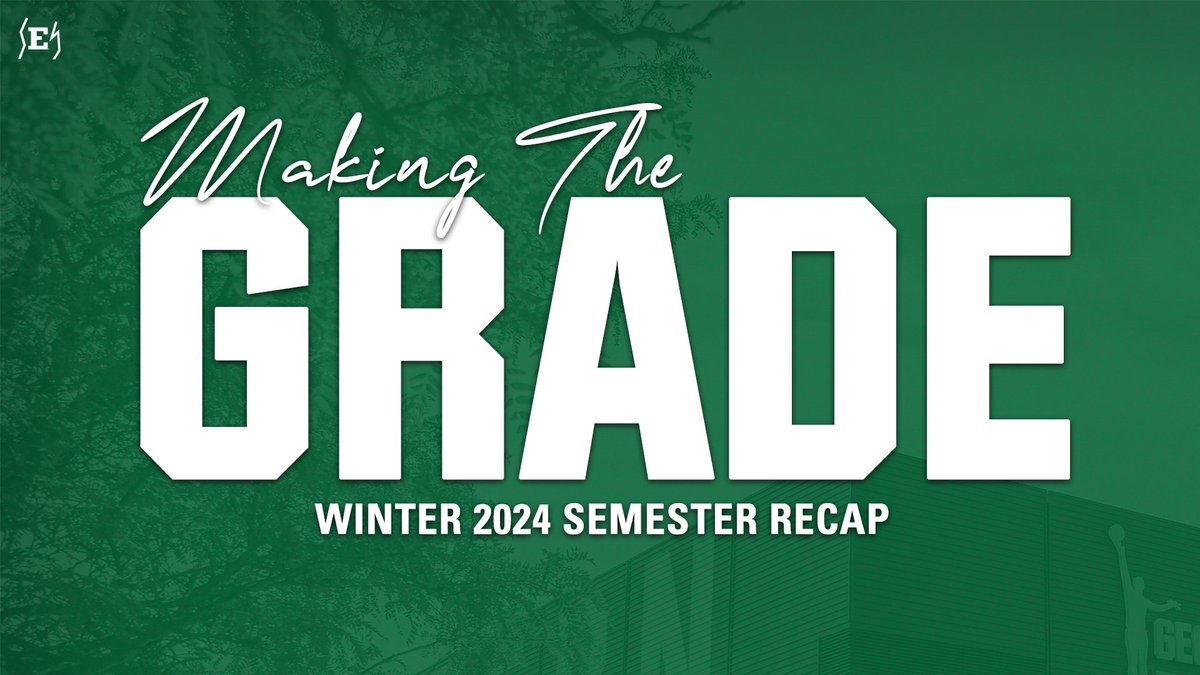 E

Making The
GRADE
WINTER 2024 SEMESTER RECAP